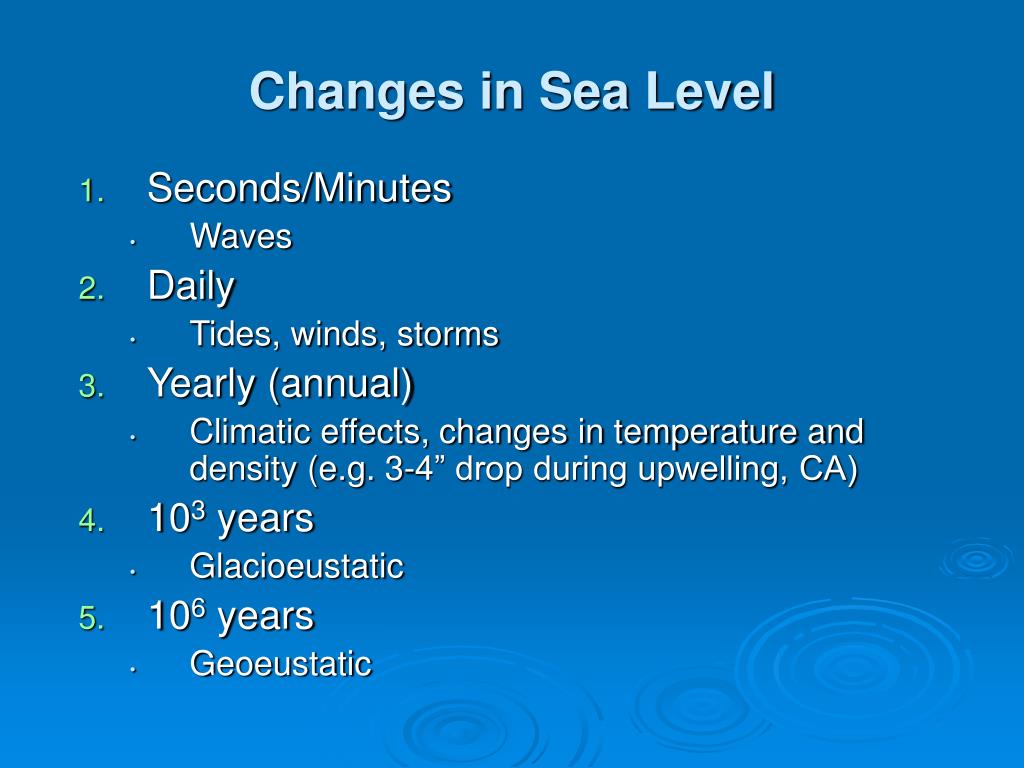 Changes in Sea Level

1. Seconds/Minutes
• Waves
2. Daily
• Tides, winds, storms
3. Yearly (annual)
• Climatic effects, changes in temperature and density (e.g. 3-4” drop during upwelling, CA)
4. $10^3$ years
• Glacioeustatic
5. $10^6$ years
• Geoeustatic